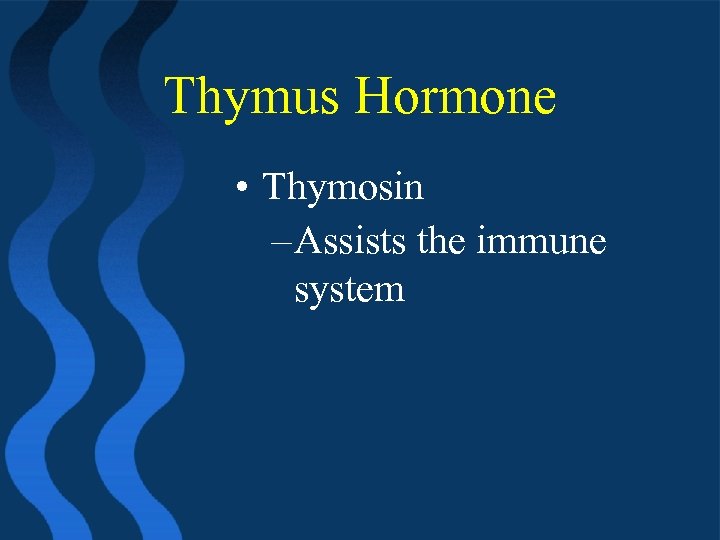 Thymus Hormone

• Thymosin
  – Assists the immune system